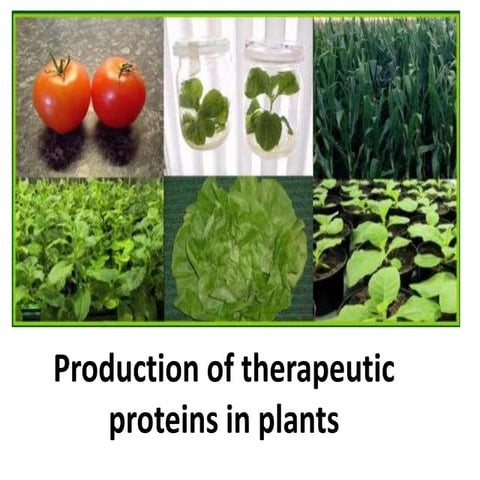 Production of therapeutic proteins in plants